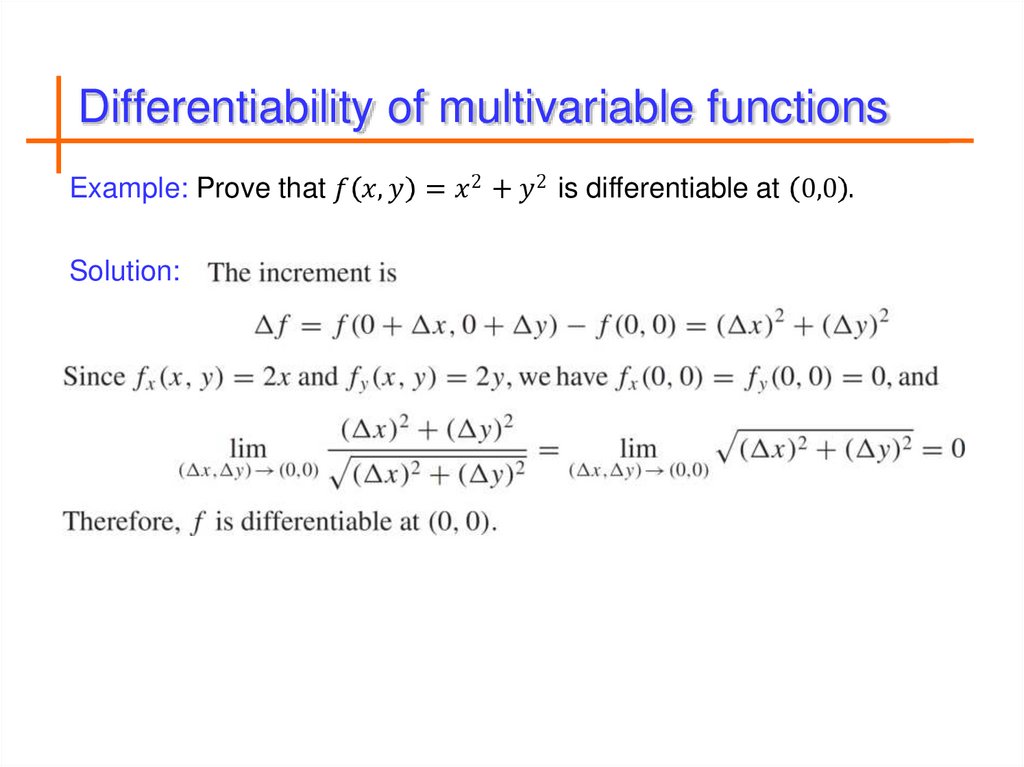 Differentiability of multivariable functions

Example: Prove that $f(x, y) = x^2 + y^2$ is differentiable at $(0,0)$.

Solution: The increment is

$\Delta f = f(0 + \Delta x, 0 + \Delta y) - f(0, 0) = (\Delta x)^2 + (\Delta y)^2$

Since $f_x(x, y) = 2x$ and $f_y(x, y) = 2y$, we have $f_x(0, 0) = f_y(0, 0) = 0$, and

$\lim_{(\Delta x, \Delta y) \to (0,0)} \frac{(\Delta x)^2 + (\Delta y)^2}{\sqrt{(\Delta x)^2 + (\Delta y)^2}} = \lim_{(\Delta x, \Delta y) \to (0,0)} \sqrt{(\Delta x)^2 + (\Delta y)^2} = 0$

Therefore, $f$ is differentiable at $(0, 0)$.